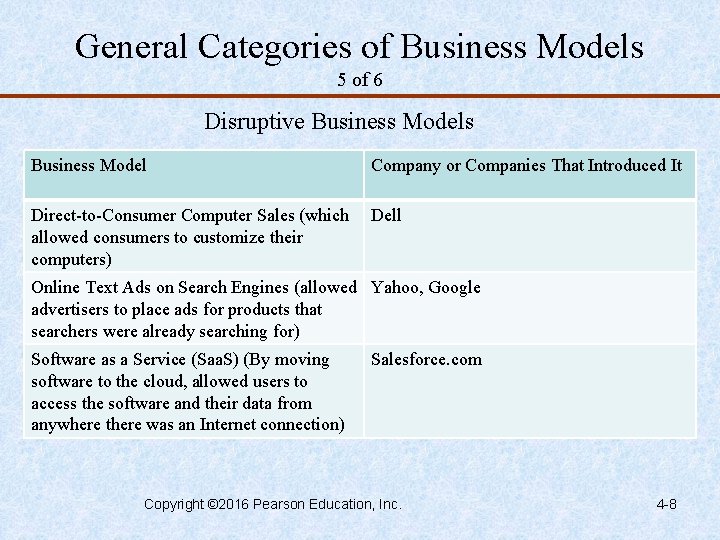 General Categories of Business Models
5 of 6

Disruptive Business Models

| Business Model | Company or Companies That Introduced It |
|---|---|
| Direct-to-Consumer Computer Sales (which allowed consumers to customize their computers) | Dell |
| Online Text Ads on Search Engines (allowed advertisers to place ads for products that searchers were already searching for) | Yahoo, Google |
| Software as a Service (SaaS) (By moving software to the cloud, allowed users to access the software and their data from anywhere there was an Internet connection) | Salesforce.com |

Copyright ©2016 Pearson Education, Inc.

4-8